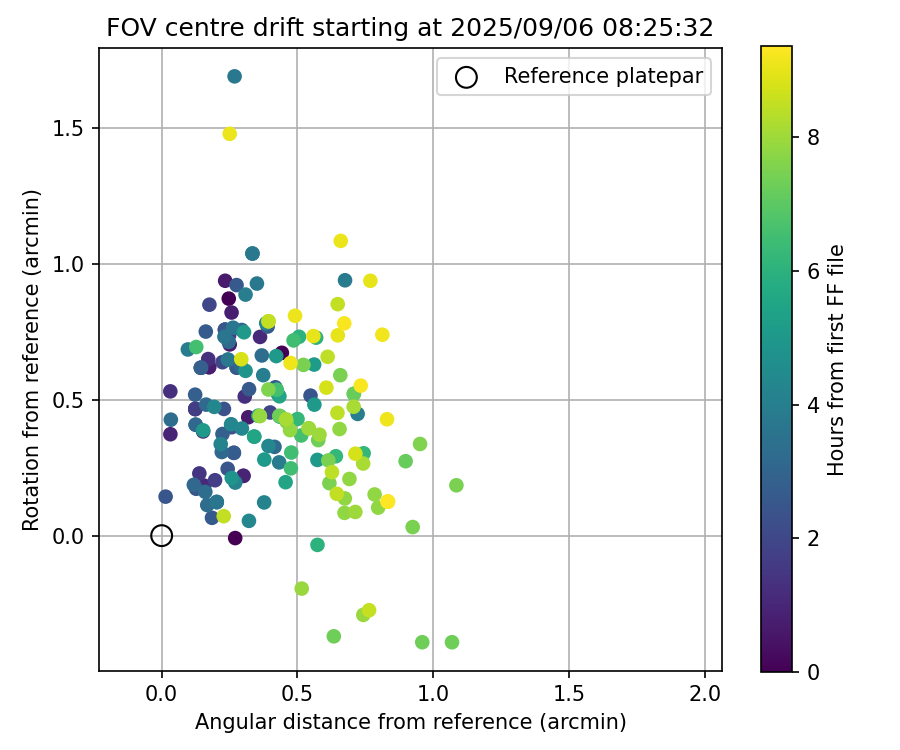 FOV centre drift starting at 2025/09/06 08:25:32

Reference platepar

Rotation from reference (arcmin)

1.5
1.0
0.5
0.0

0.0
0.5
1.0
1.5
2.0

Angular distance from reference (arcmin)

Hours from first FF file

8
6
4
2
0